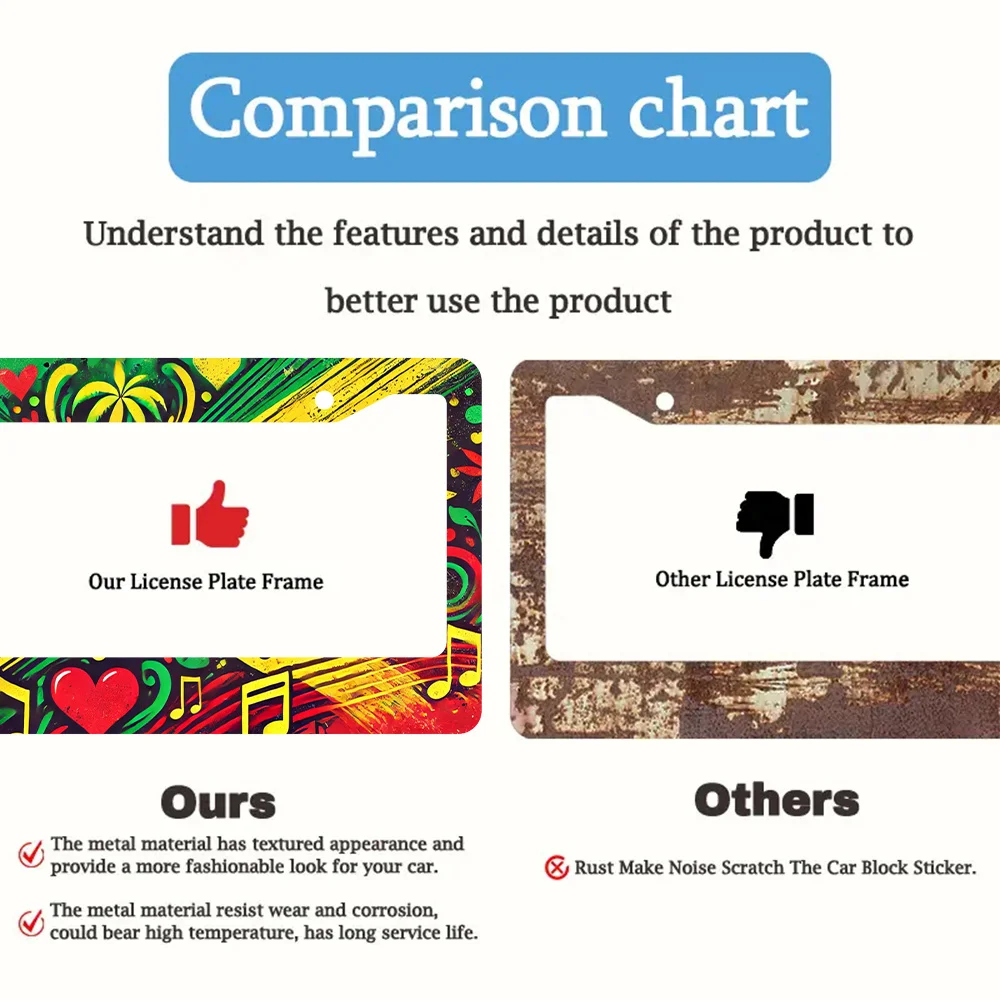 Comparison chart

Understand the features and details of the product to better use the product

Our License Plate Frame

Other License Plate Frame

Ours

The metal material has textured appearance and provide a more fashionable look for your car.

The metal material resist wear and corrosion, could bear high temperature, has long service life.

Others

Rust Make Noise Scratch The Car Block Sticker.